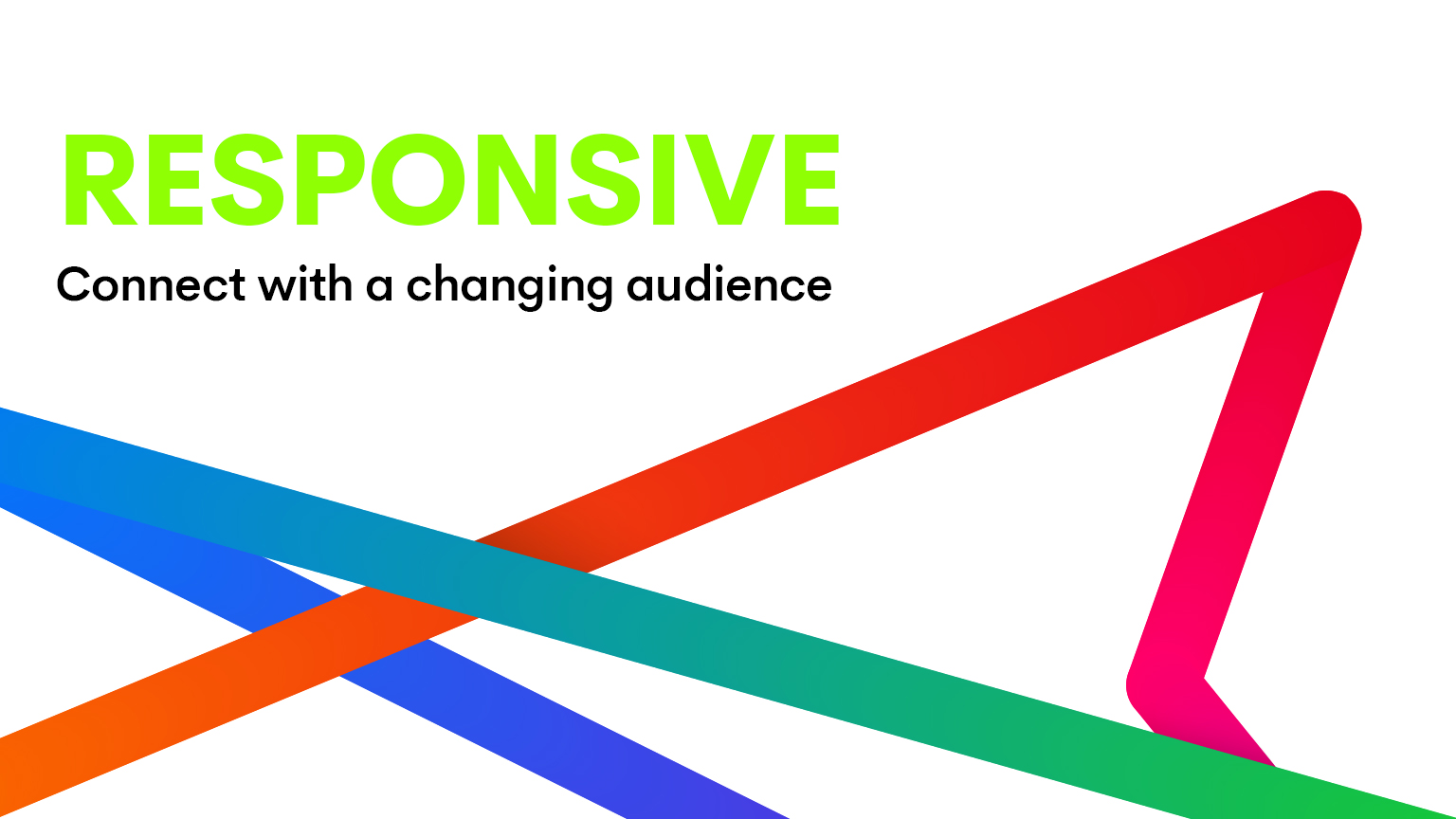 RESPONSIVE

Connect with a changing audience